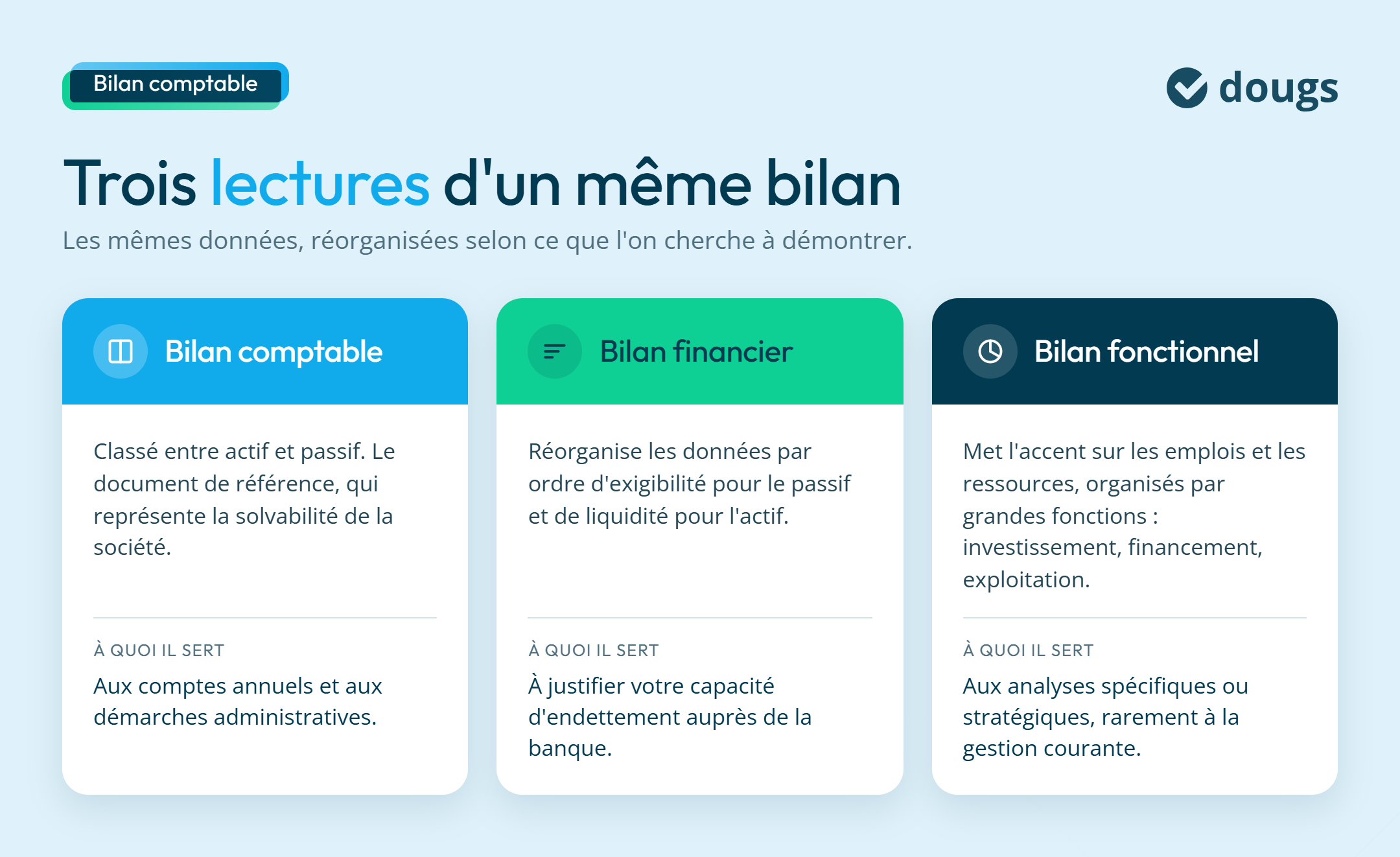 Bilan comptable

dougs

Trois lectures d'un même bilan

Les mêmes données, réorganisées selon ce que l'on cherche à démontrer.

Bilan comptable

Classé entre actif et passif. Le document de référence, qui représente la solvabilité de la société.

À QUOI IL SERT

Aux comptes annuels et aux démarches administratives.

Bilan financier

Réorganise les données par ordre d'exigibilité pour le passif et de liquidité pour l'actif.

À QUOI IL SERT

À justifier votre capacité d'endettement auprès de la banque.

Bilan fonctionnel

Met l'accent sur les emplois et les ressources, organisés par grandes fonctions : investissement, financement, exploitation.

À QUOI IL SERT

Aux analyses spécifiques ou stratégiques, rarement à la gestion courante.